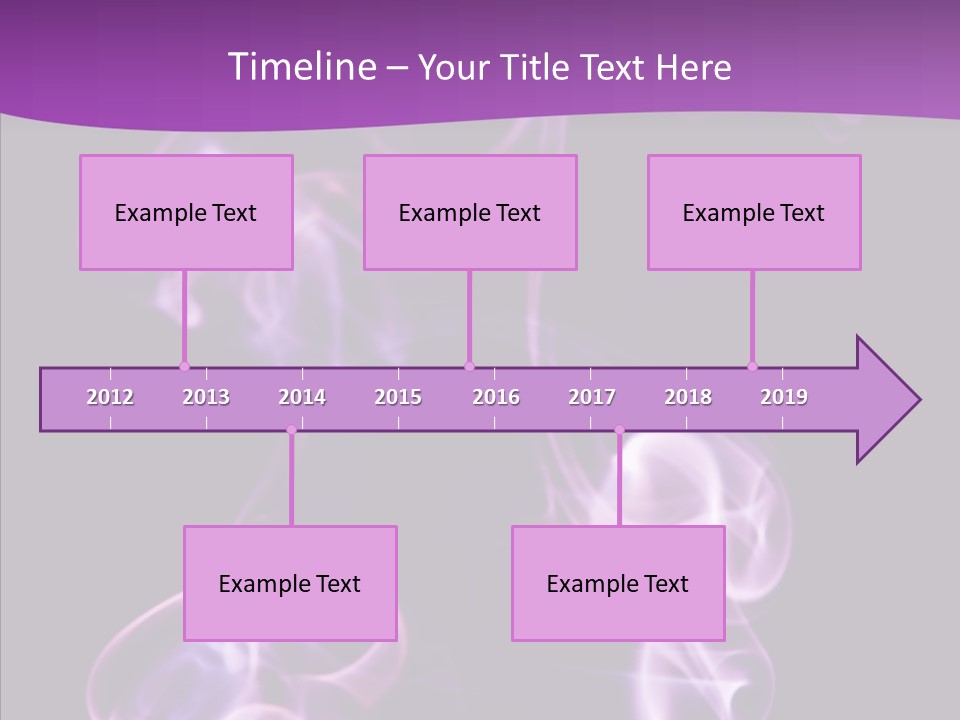 Timeline – Your Title Text Here

Example Text

Example Text

Example Text

2012 2013 2014 2015 2016 2017 2018 2019

Example Text

Example Text